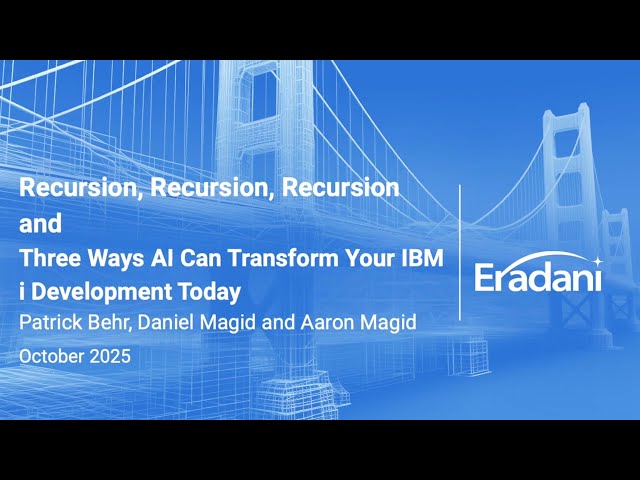 Recursion, Recursion, Recursion
and
Three Ways AI Can Transform Your IBM i Development Today

Patrick Behr, Daniel Magid and Aaron Magid

October 2025

Eradani